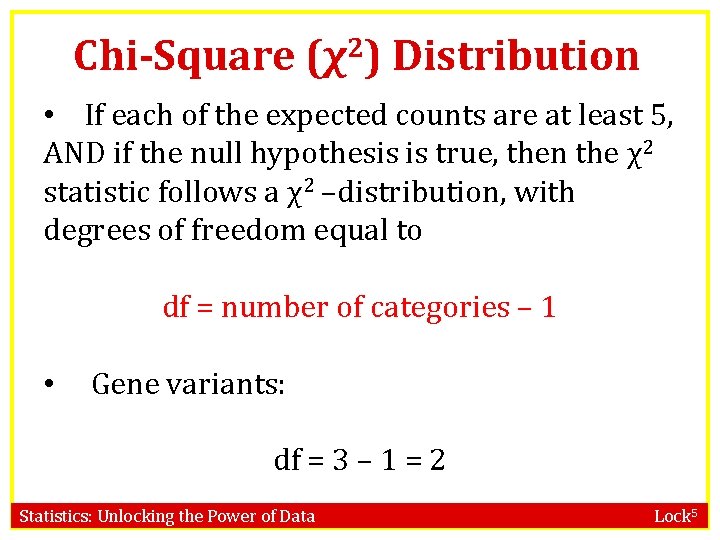 Chi-Square ($\chi^2$) Distribution

• If each of the expected counts are at least 5, AND if the null hypothesis is true, then the $\chi^2$ statistic follows a $\chi^2$ –distribution, with degrees of freedom equal to

df = number of categories – 1

• Gene variants:

df = 3 – 1 = 2

Statistics: Unlocking the Power of Data

Lock$^5$